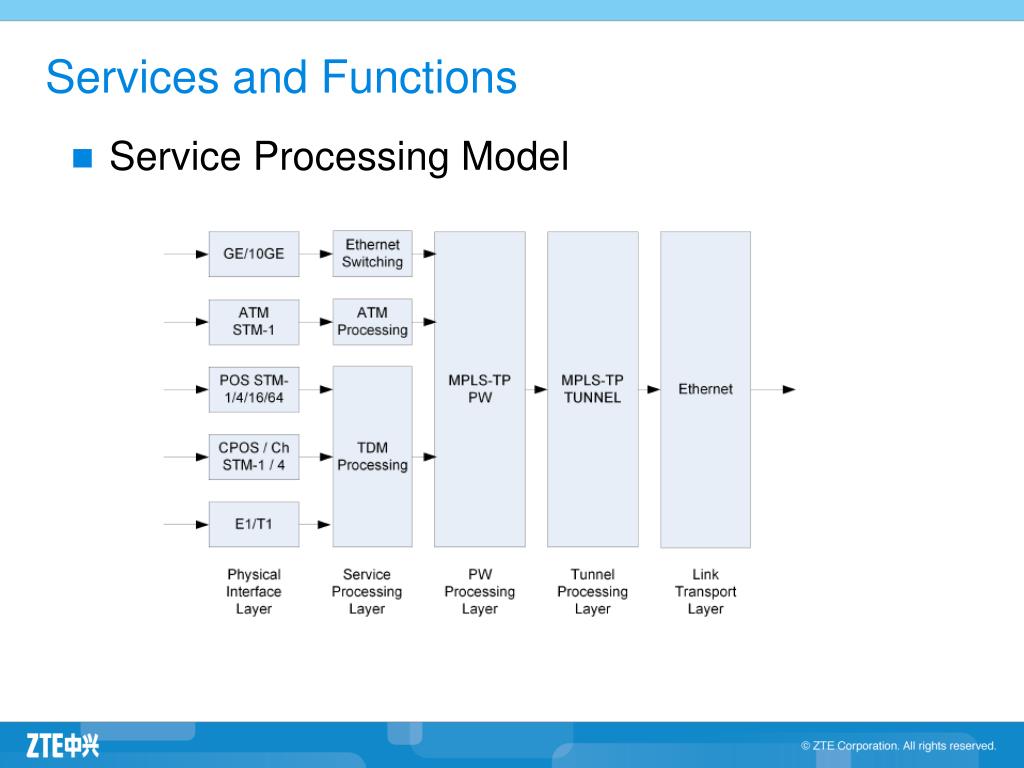 Services and Functions

Service Processing Model

GE/10GE

ATM STM-1

POS STM-1/4/16/64

CPOS / Ch STM-1 / 4

E1/T1

Ethernet Switching

ATM Processing

TDM Processing

MPLS-TP PW

MPLS-TP TUNNEL

Ethernet

Physical Interface Layer

Service Processing Layer

PW Processing Layer

Tunnel Processing Layer

Link Transport Layer

ZTE中兴

© ZTE Corporation. All rights reserved.